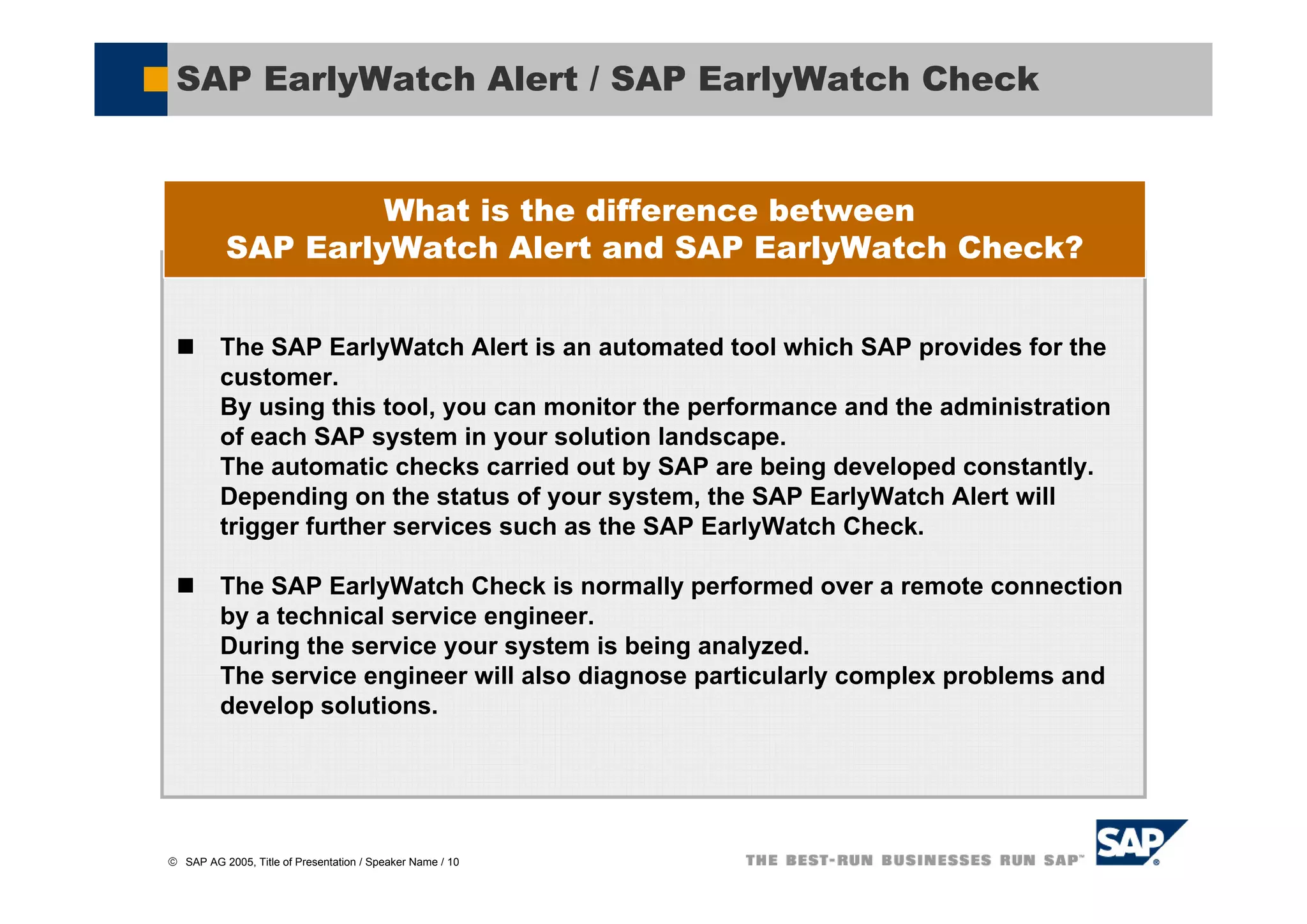 SAP EarlyWatch Alert / SAP EarlyWatch Check

What is the difference between
SAP EarlyWatch Alert and SAP EarlyWatch Check?

■ The SAP EarlyWatch Alert is an automated tool which SAP provides for the customer.
By using this tool, you can monitor the performance and the administration of each SAP system in your solution landscape.
The automatic checks carried out by SAP are being developed constantly.
Depending on the status of your system, the SAP EarlyWatch Alert will trigger further services such as the SAP EarlyWatch Check.

■ The SAP EarlyWatch Check is normally performed over a remote connection by a technical service engineer.
During the service your system is being analyzed.
The service engineer will also diagnose particularly complex problems and develop solutions.

© SAP AG 2005, Title of Presentation / Speaker Name / 10

THE BEST-RUN BUSINESSES RUN SAP™

SAP®